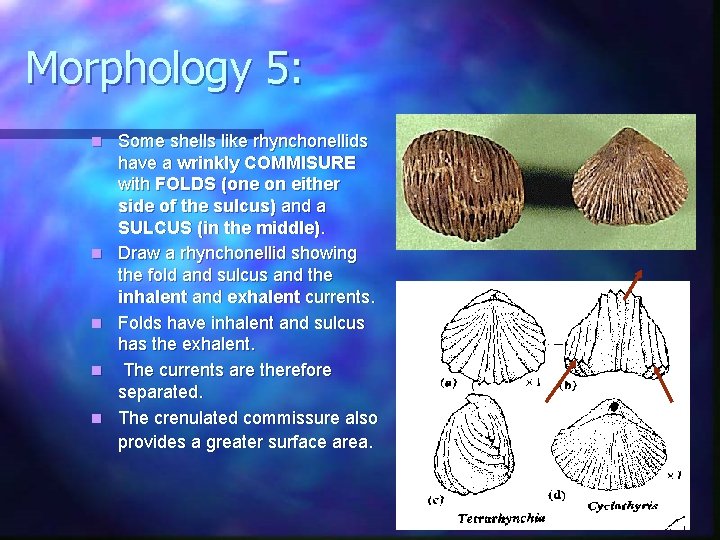 Morphology 5:

Some shells like rhynchonellids have a wrinkly COMMISURE with FOLDS (one on either side of the sulcus) and a SULCUS (in the middle).

Draw a rhynchonellid showing the fold and sulcus and the inhalent and exhalent currents.

Folds have inhalent and sulcus has the exhalent.

The currents are therefore separated.

The crenulated commissure also provides a greater surface area.

(a) ×1 (b)

(c) (d) ×1

Tetrarhynchia Cyclothyris